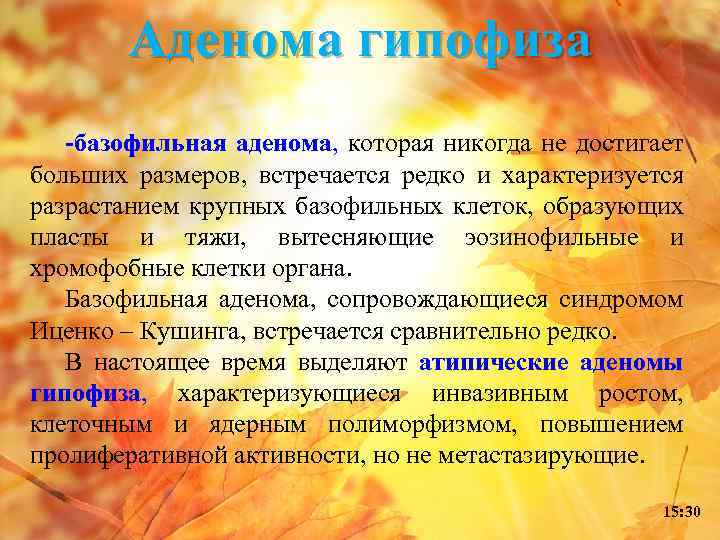 Аденома гипофиза

-базофильная аденома, которая никогда не достигает больших размеров, встречается редко и характеризуется разрастанием крупных базофильных клеток, образующих пласты и тяжи, вытесняющие эозинофильные и хромофобные клетки органа.

Базофильная аденома, сопровождающиеся синдромом Иценко – Кушинга, встречается сравнительно редко.

В настоящее время выделяют атипические аденомы гипофиза, характеризующиеся инвазивным ростом, клеточным и ядерным полиморфизмом, повышением пролиферативной активности, но не метастазирующие.

15:30